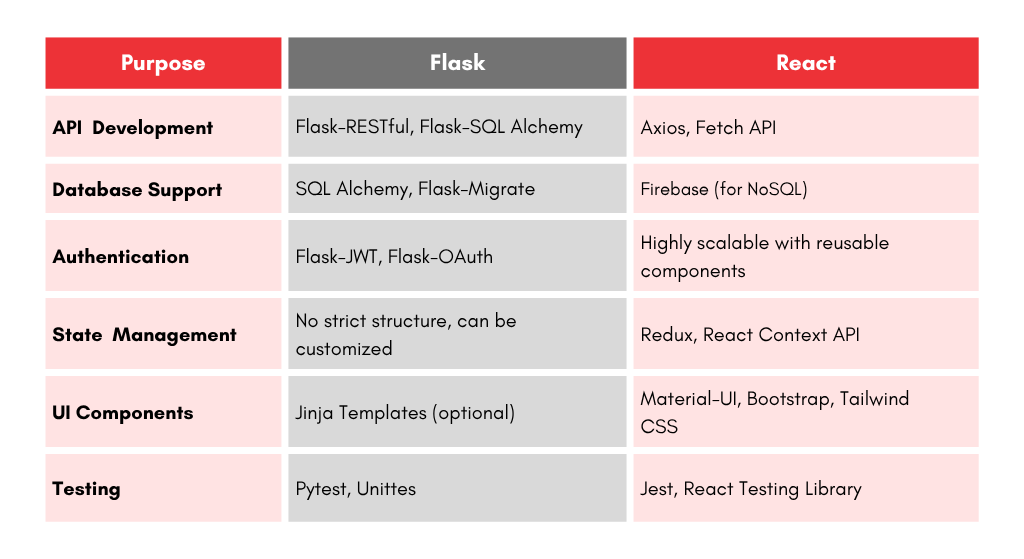 | Purpose | Flask | React |
|---|---|---|
| API Development | Flask-RESTful, Flask-SQL Alchemy | Axios, Fetch API |
| Database Support | SQL Alchemy, Flask-Migrate | Firebase (for NoSQL) |
| Authentication | Flask-JWT, Flask-OAuth | Highly scalable with reusable components |
| State Management | No strict structure, can be customized | Redux, React Context API |
| UI Components | Jinja Templates (optional) | Material-UI, Bootstrap, Tailwind CSS |
| Testing | Pytest, Unittes | Jest, React Testing Library |